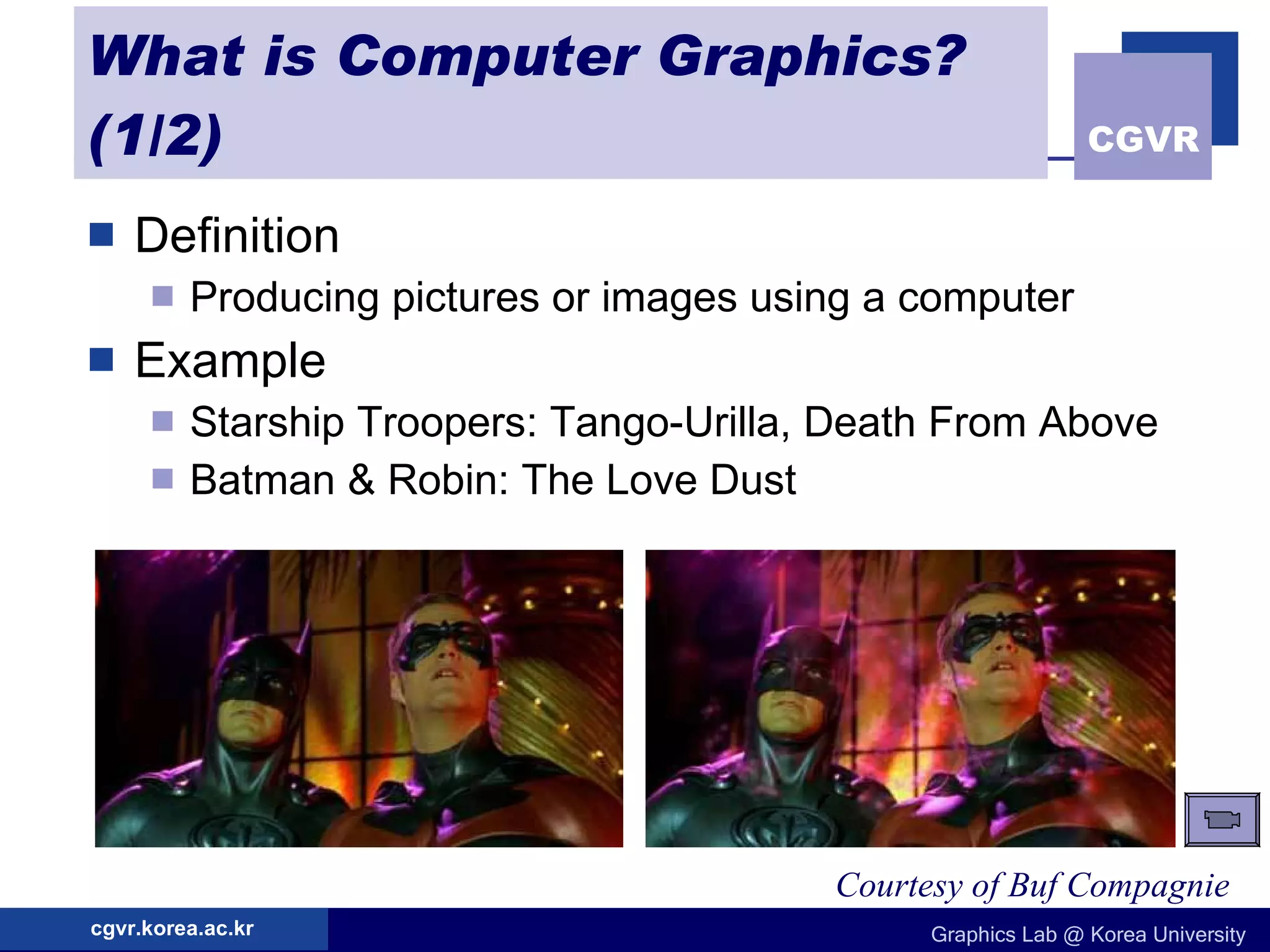 What is Computer Graphics? (1/2)

CGVR

Definition

Producing pictures or images using a computer

Example

Starship Troopers: Tango-Urilla, Death From Above

Batman & Robin: The Love Dust

Courtesy of Buf Compagnie

cgvr.korea.ac.kr

Graphics Lab @ Korea University